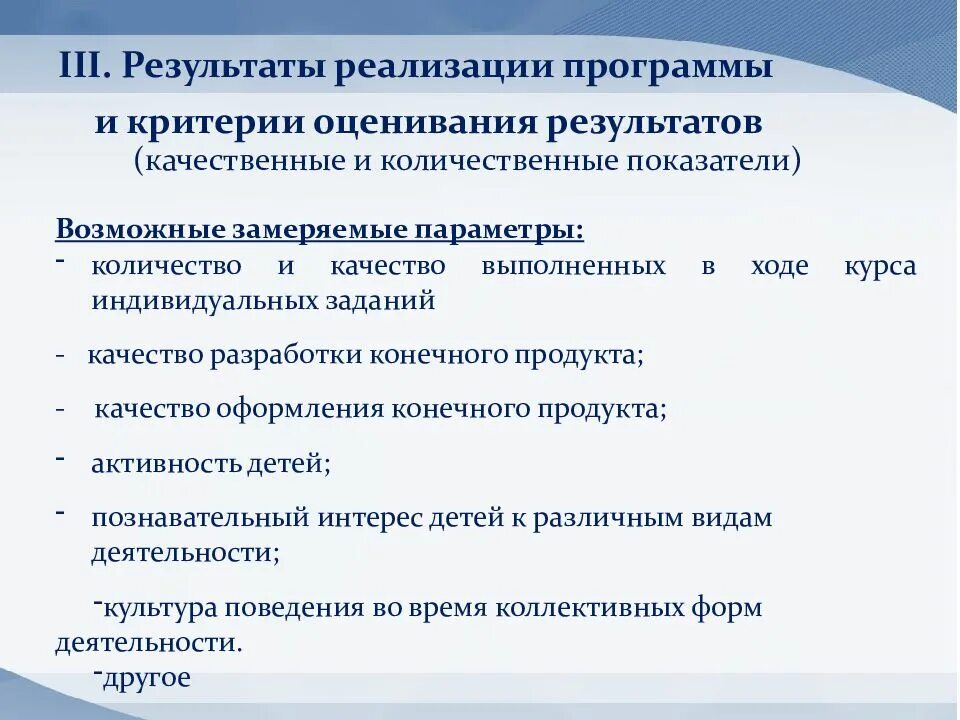 III. Результаты реализации программы и критерии оценивания результатов
(качественные и количественные показатели)

Возможные замеряемые параметры:
- количество и качество выполненных в ходе курса индивидуальных заданий

- качество разработки конечного продукта;

- качество оформления конечного продукта;

- активность детей;

- познавательный интерес детей к различным видам деятельности;

-культура поведения во время коллективных форм деятельности.
-другое